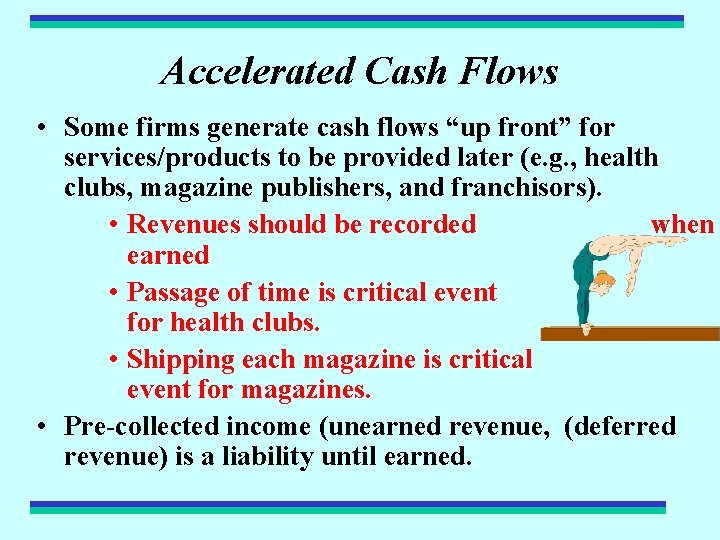 Accelerated Cash Flows

• Some firms generate cash flows “up front” for services/products to be provided later (e.g., health clubs, magazine publishers, and franchisors).

• Revenues should be recorded when earned

• Passage of time is critical event for health clubs.

• Shipping each magazine is critical event for magazines.

• Pre-collected income (unearned revenue, (deferred revenue) is a liability until earned.